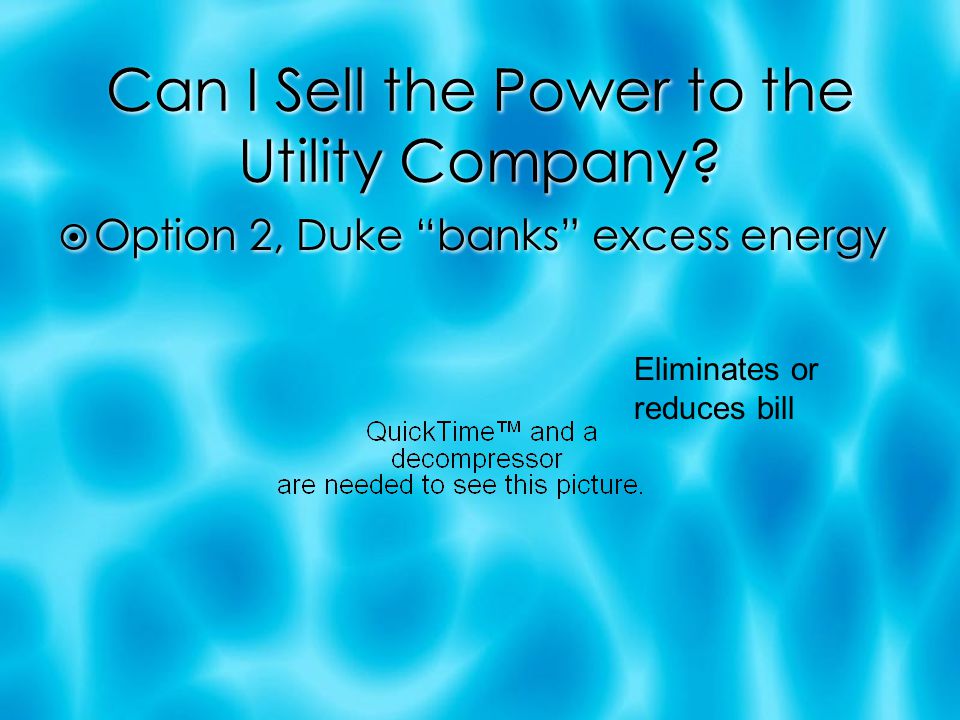 Can I Sell the Power to the Utility Company?

Option 2, Duke “banks” excess energy

Eliminates or reduces bill

QuickTime™ and a decompressor are needed to see this picture.